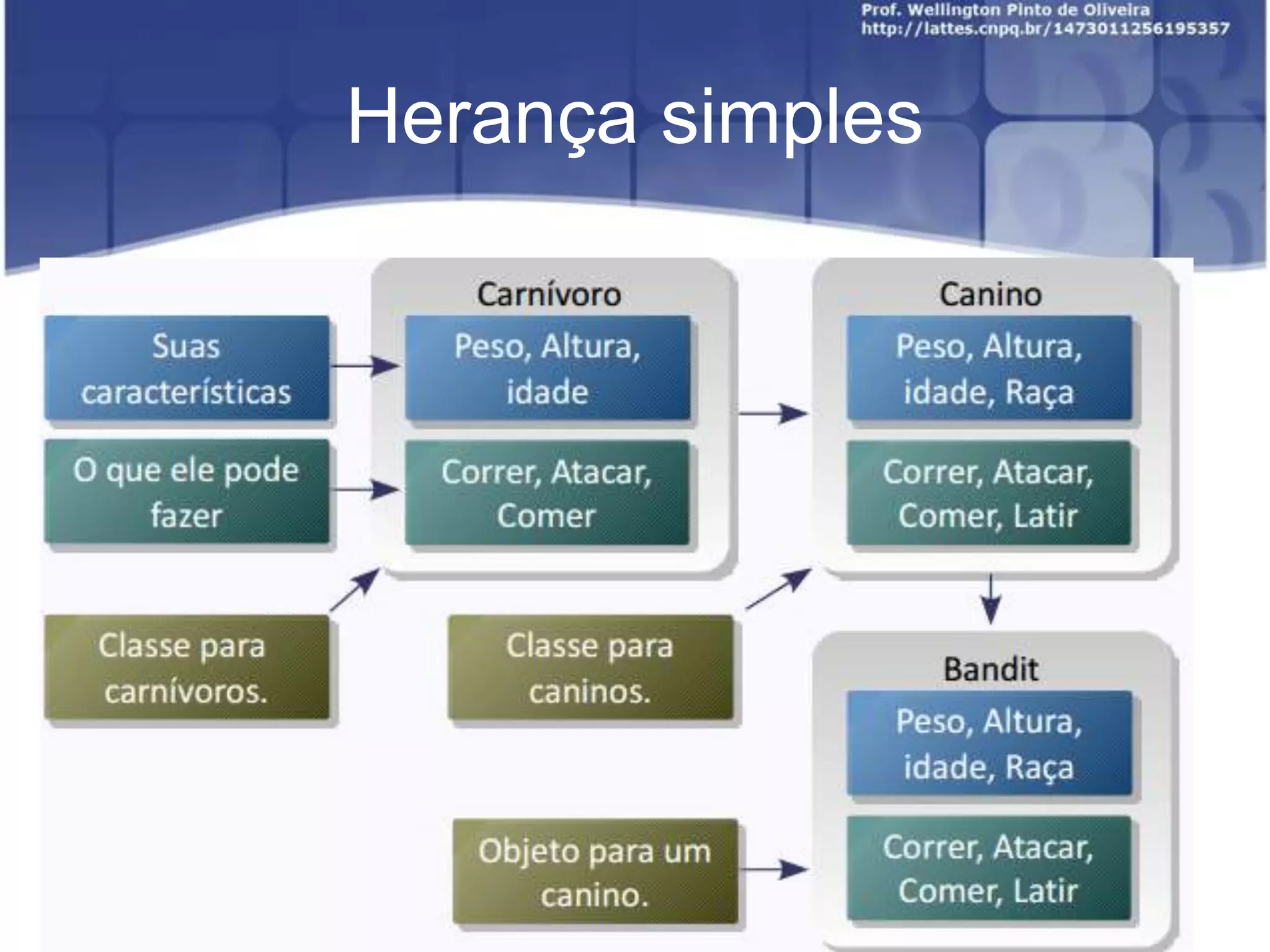 Prof. Wellington Pinto de Oliveira
http://lattes.cnpq.br/1473011256195357

Herança simples

Suas características

O que ele pode fazer

Carnívoro

Peso, Altura, idade

Correr, Atacar, Comer

Canino

Peso, Altura, idade, Raça

Correr, Atacar, Comer, Latir

Classe para carnívoros.

Classe para caninos.

Bandit

Peso, Altura, idade, Raça

Correr, Atacar, Comer, Latir

Objeto para um canino.